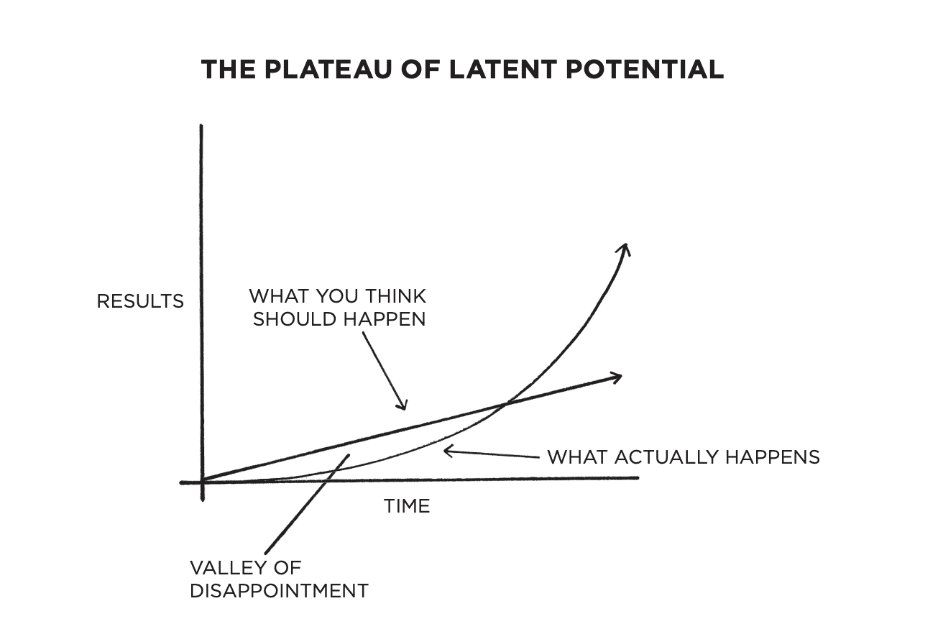 THE PLATEAU OF LATENT POTENTIAL

RESULTS

WHAT YOU THINK SHOULD HAPPEN

WHAT ACTUALLY HAPPENS

TIME

VALLEY OF DISAPPOINTMENT